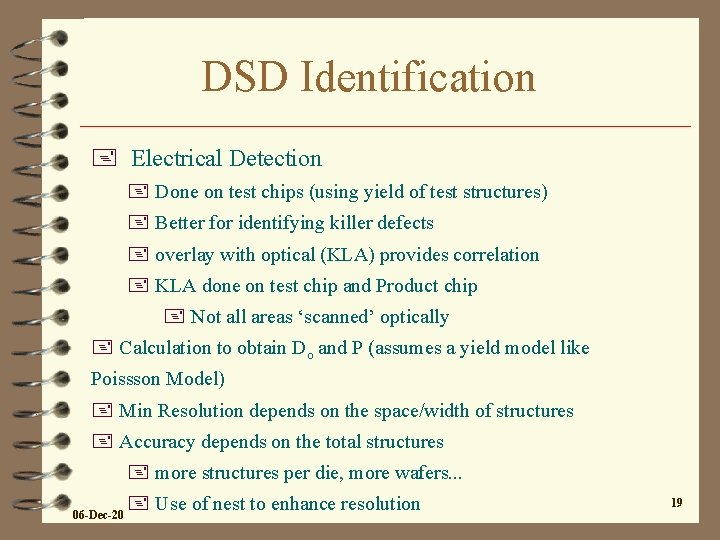 DSD Identification

Electrical Detection

Done on test chips (using yield of test structures)

Better for identifying killer defects

overlay with optical (KLA) provides correlation

KLA done on test chip and Product chip

Not all areas ‘scanned’ optically

Calculation to obtain $D_o$ and P (assumes a yield model like Poissson Model)

Min Resolution depends on the space/width of structures

Accuracy depends on the total structures

more structures per die, more wafers...

Use of nest to enhance resolution

06-Dec-20

19